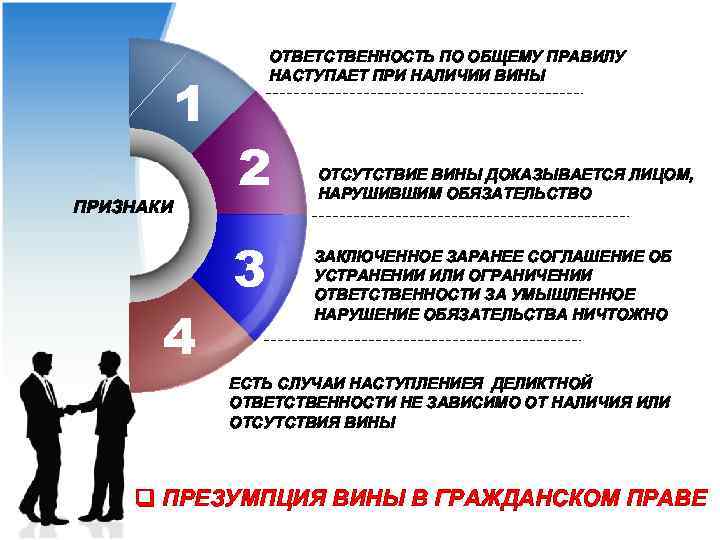 ПРИЗНАКИ

1

ОТВЕТСТВЕННОСТЬ ПО ОБЩЕМУ ПРАВИЛУ НАСТУПАЕТ ПРИ НАЛИЧИИ ВИНЫ

2

ОТСУТСТВИЕ ВИНЫ ДОКАЗЫВАЕТСЯ ЛИЦОМ, НАРУШИВШИМ ОБЯЗАТЕЛЬСТВО

3

ЗАКЛЮЧЕННОЕ ЗАРАНЕЕ СОГЛАШЕНИЕ ОБ УСТРАНЕНИИ ИЛИ ОГРАНИЧЕНИИ ОТВЕТСТВЕННОСТИ ЗА УМЫШЛЕННОЕ НАРУШЕНИЕ ОБЯЗАТЕЛЬСТВА НИЧТОЖНО

4

ЕСТЬ СЛУЧАИ НАСТУПЛЕНИЕЯ ДЕЛИКТНОЙ ОТВЕТСТВЕННОСТИ НЕ ЗАВИСИМО ОТ НАЛИЧИЯ ИЛИ ОТСУТСТВИЯ ВИНЫ

ПРЕЗУМПЦИЯ ВИНЫ В ГРАЖДАНСКОМ ПРАВЕ